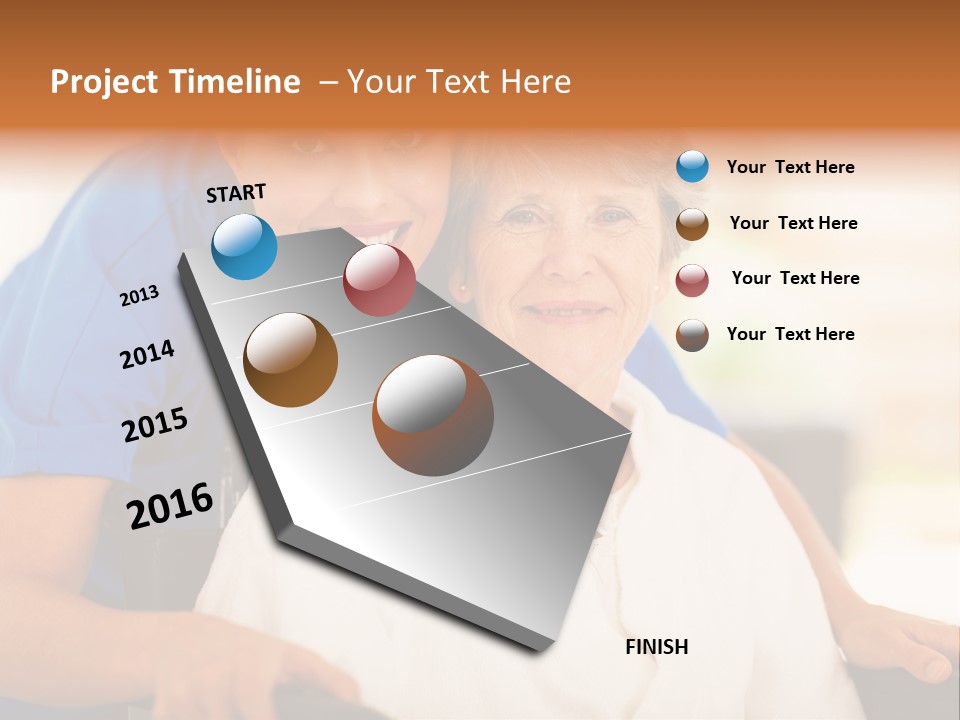 Project Timeline – Your Text Here

START

2013

2014

2015

2016

FINISH

Your Text Here

Your Text Here

Your Text Here

Your Text Here